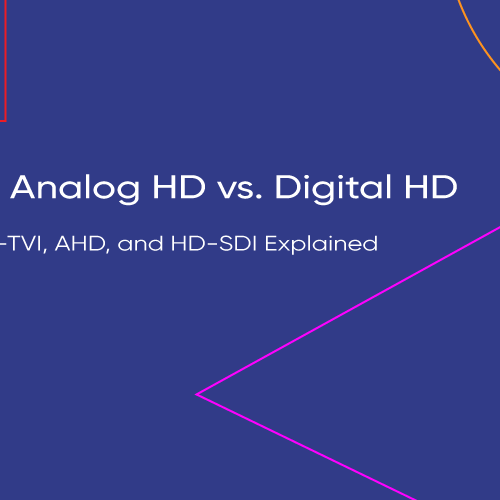 Analog HD vs. Digital HD

-TVI, AHD, and HD-SDI Explained